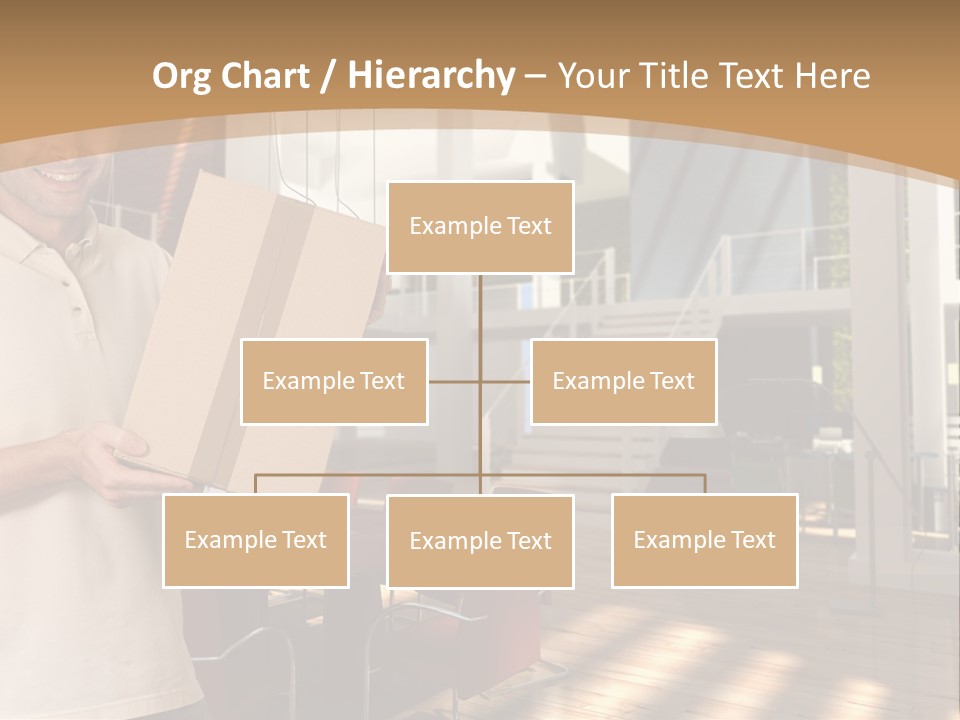 Org Chart / Hierarchy – Your Title Text Here

Example Text

Example Text

Example Text

Example Text

Example Text

Example Text